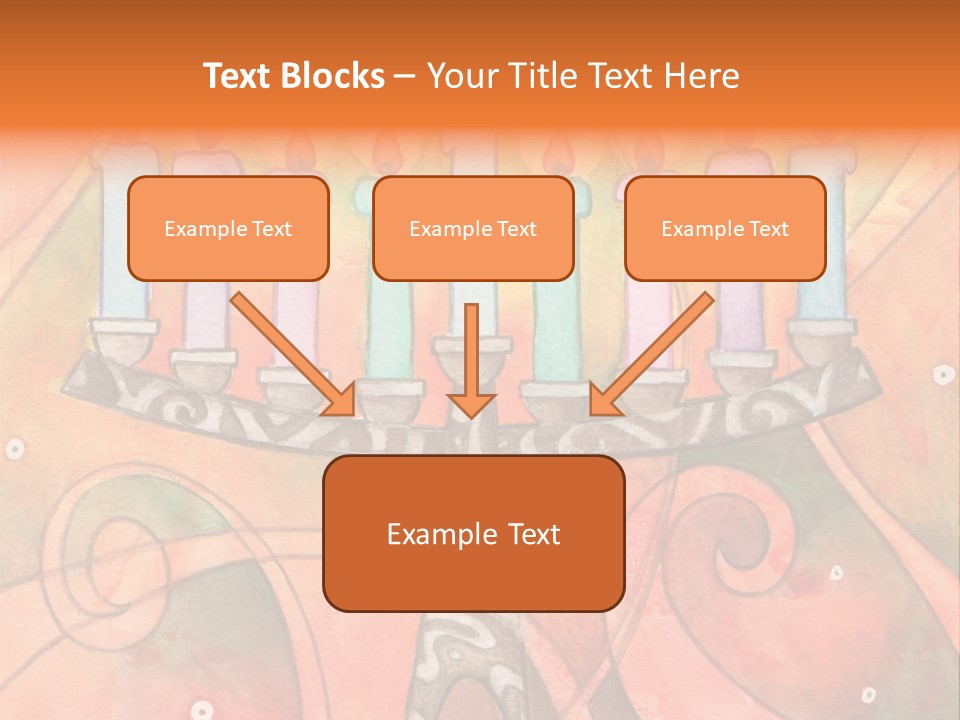 Text Blocks – Your Title Text Here

Example Text

Example Text

Example Text

Example Text